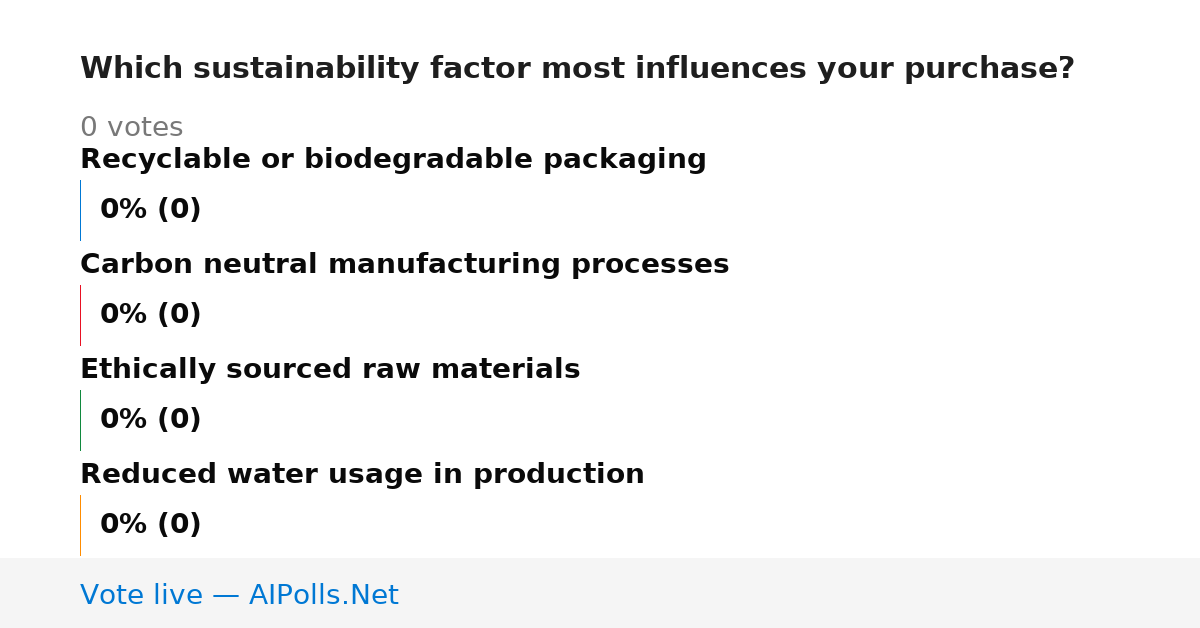 Which sustainability factor most influences your purchase?

0 votes

Recyclable or biodegradable packaging

0% (0)

Carbon neutral manufacturing processes

0% (0)

Ethically sourced raw materials

0% (0)

Reduced water usage in production

0% (0)

Vote live — AIPolls.Net